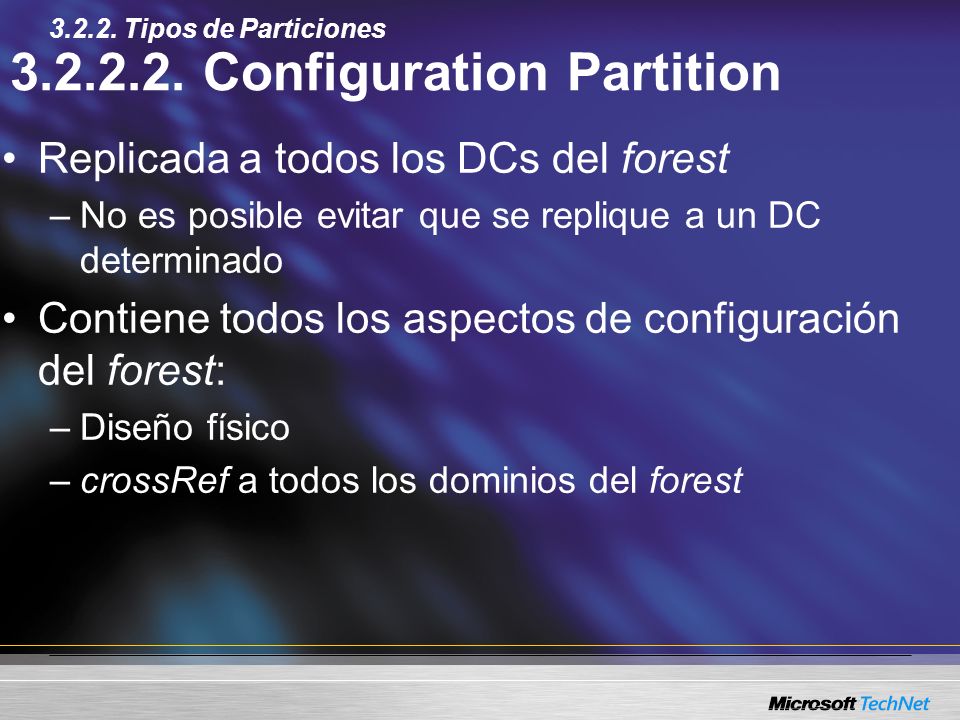 3.2.2. Tipos de Particiones

3.2.2.2. Configuration Partition

• Replicada a todos los DCs del forest

– No es posible evitar que se replique a un DC determinado

• Contiene todos los aspectos de configuración del forest:

– Diseño físico

– crossRef a todos los dominios del forest

Microsoft TechNet